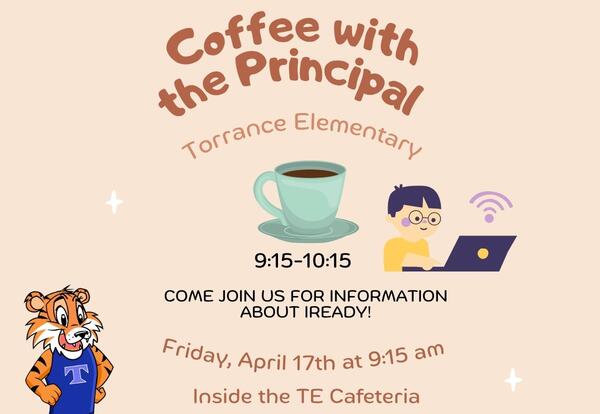 Coffee with the Principal

Torrance Elementary

9:15-10:15

COME JOIN US FOR INFORMATION ABOUT IREADY!

Friday, April 17th at 9:15 am

Inside the TE Cafeteria

T